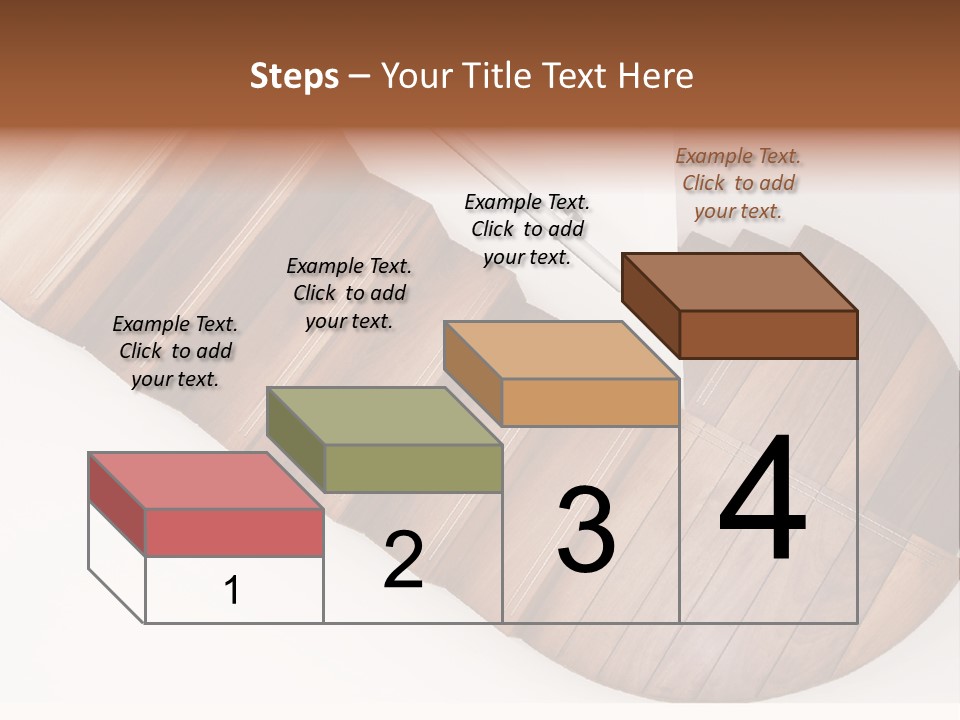 Steps – Your Title Text Here

Example Text. Click to add your text.

Example Text. Click to add your text.

Example Text. Click to add your text.

Example Text. Click to add your text.

1

2

3

4